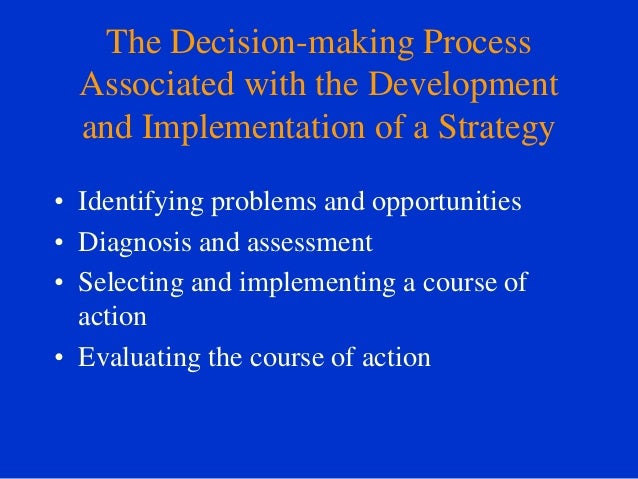 The Decision-making Process Associated with the Development and Implementation of a Strategy

• Identifying problems and opportunities
• Diagnosis and assessment
• Selecting and implementing a course of action
• Evaluating the course of action